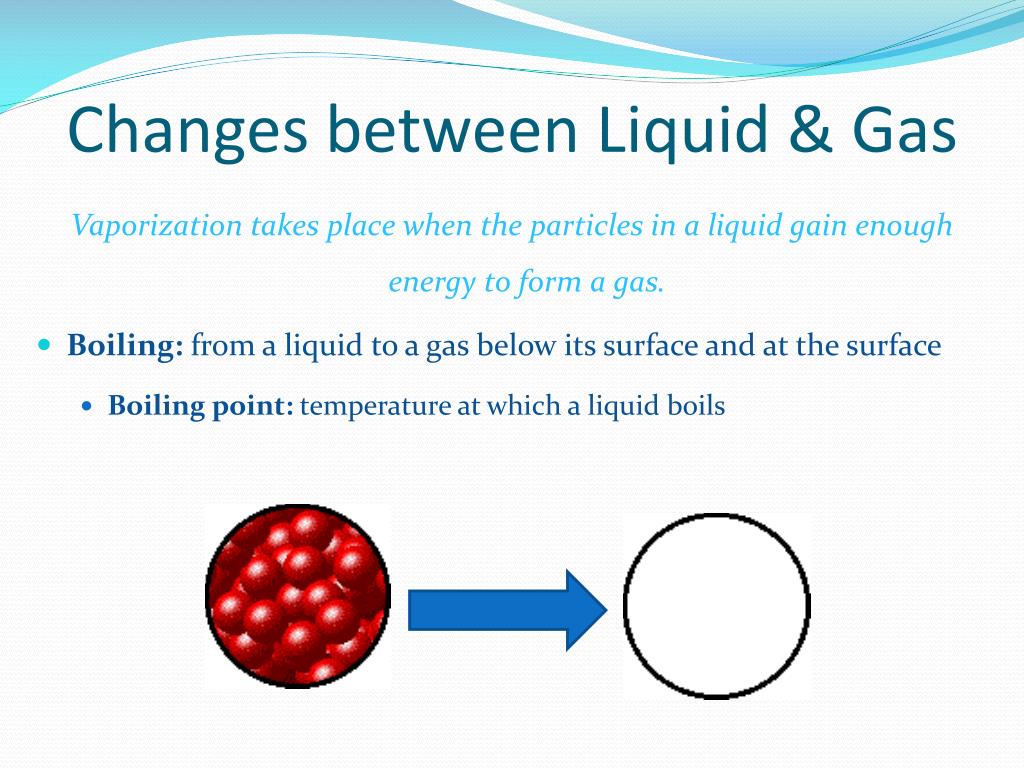 Changes between Liquid & Gas

Vaporization takes place when the particles in a liquid gain enough energy to form a gas.

Boiling: from a liquid to a gas below its surface and at the surface

Boiling point: temperature at which a liquid boils